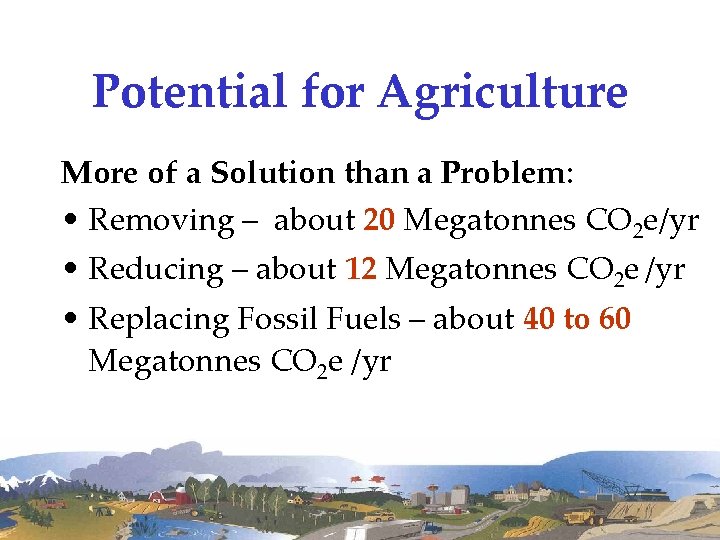 Potential for Agriculture

More of a Solution than a Problem:

• Removing – about 20 Megatonnes $CO_2$e/yr

• Reducing – about 12 Megatonnes $CO_2$e /yr

• Replacing Fossil Fuels – about 40 to 60 Megatonnes $CO_2$e /yr